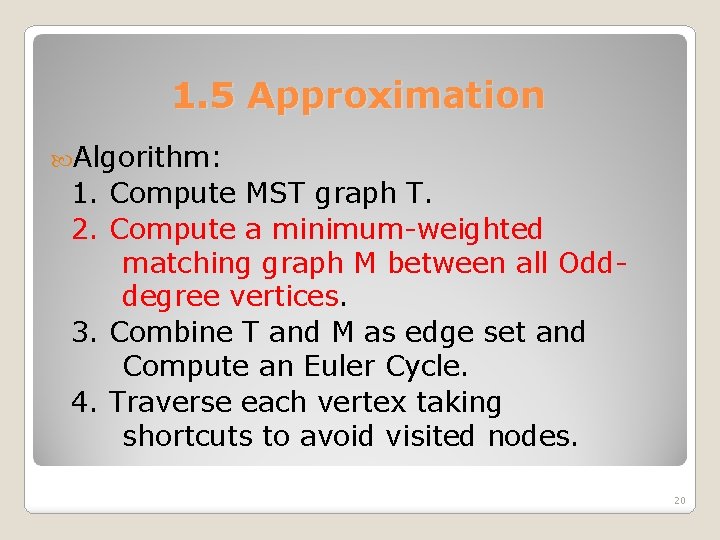 1.5 Approximation

Algorithm:

1. Compute MST graph T.
2. Compute a minimum-weighted matching graph M between all Odd-degree vertices.
3. Combine T and M as edge set and Compute an Euler Cycle.
4. Traverse each vertex taking shortcuts to avoid visited nodes.

20